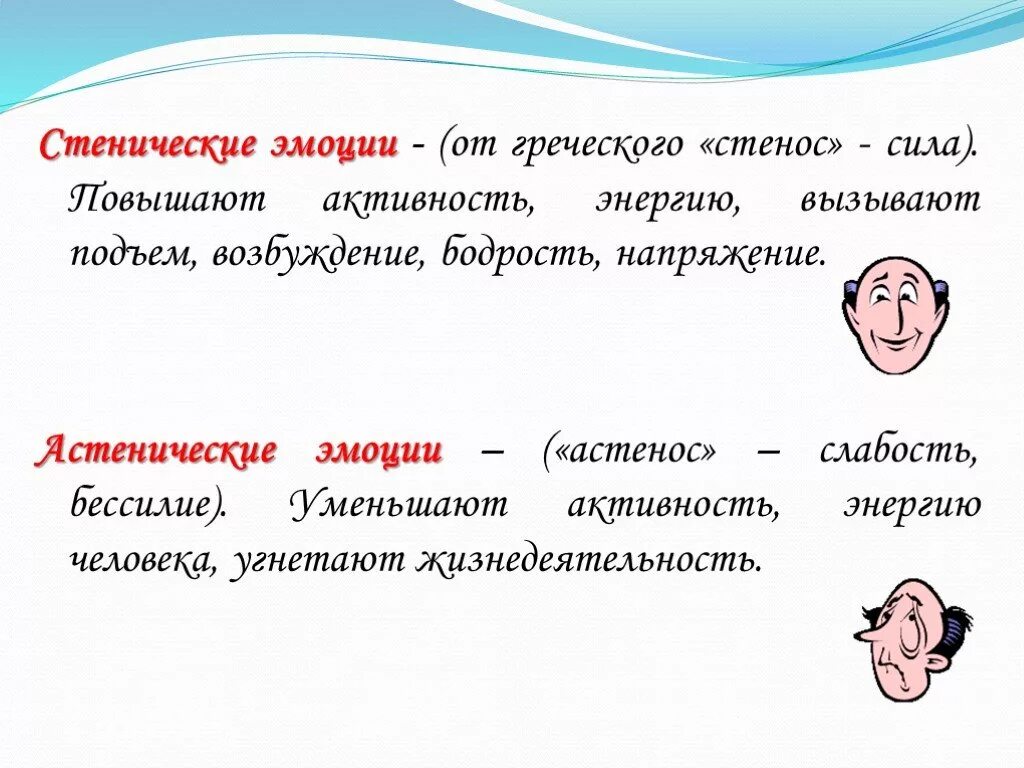 Стенические эмоции - (от греческого «стенос» - сила). Повышают активность, энергию, вызывают подъем, возбуждение, бодрость, напряжение.

Астенические эмоции – («астенос» – слабость, бессилие). Уменьшают активность, энергию человека, угнетают жизнедеятельность.